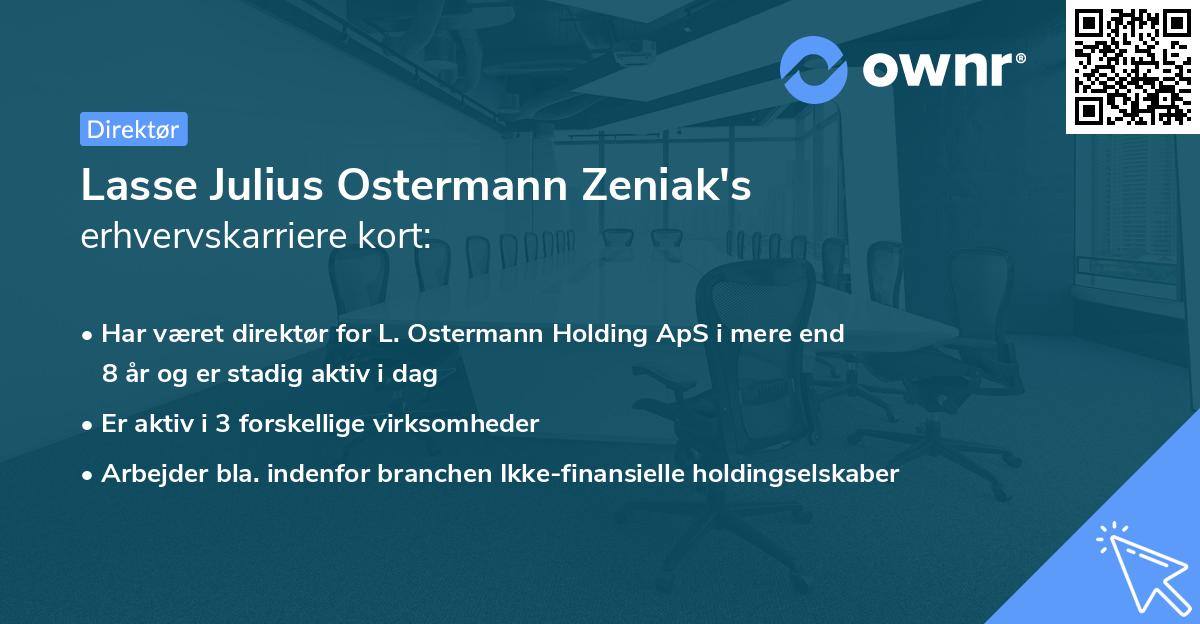 ownr®

Direktør

Lasse Julius Ostermann Zeniak's erhvervskarriere kort:

• Har været direktør for L. Ostermann Holding ApS i mere end 8 år og er stadig aktiv i dag
• Er aktiv i 3 forskellige virksomheder
• Arbejder bla. indenfor branchen Ikke-finansielle holdingselskaber